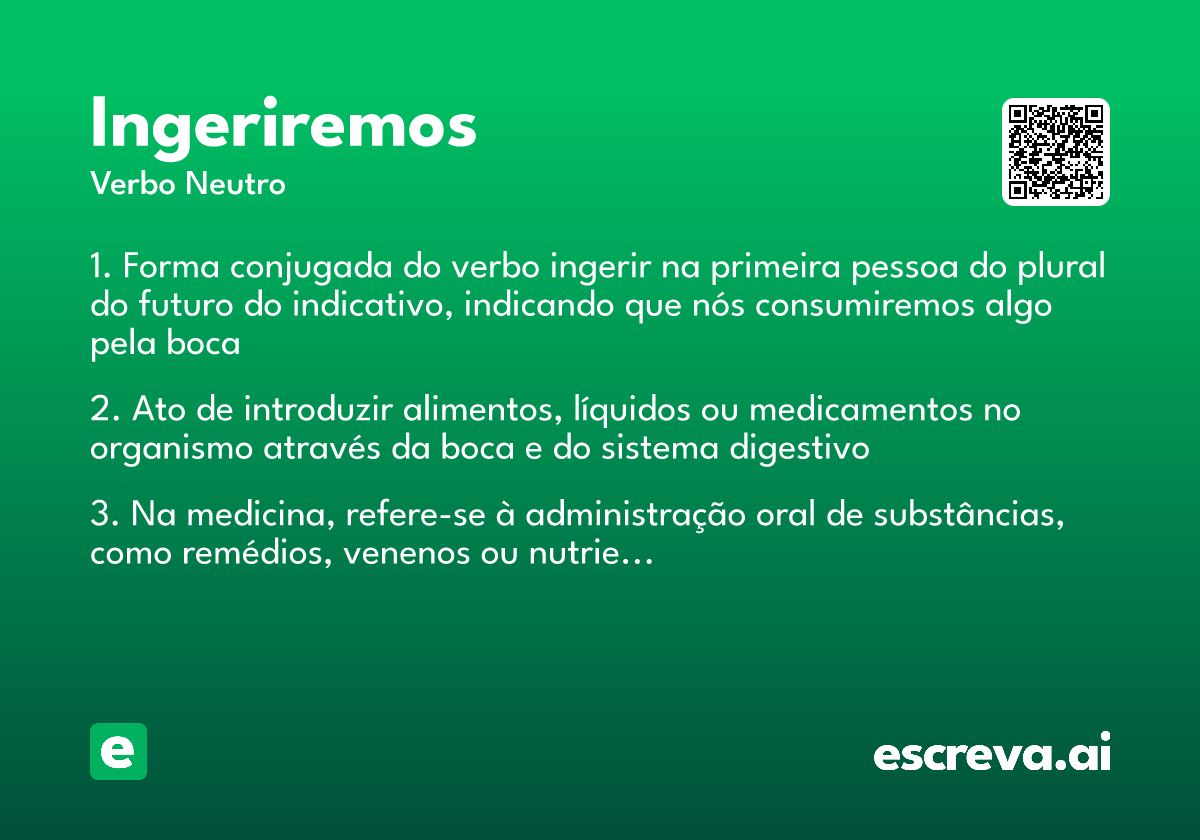 Ingeriremos
Verbo Neutro

1. Forma conjugada do verbo ingerir na primeira pessoa do plural do futuro do indicativo, indicando que nós consumiremos algo pela boca

2. Ato de introduzir alimentos, líquidos ou medicamentos no organismo através da boca e do sistema digestivo

3. Na medicina, refere-se à administração oral de substâncias, como remédios, venenos ou nutrie...

e

escreva.ai